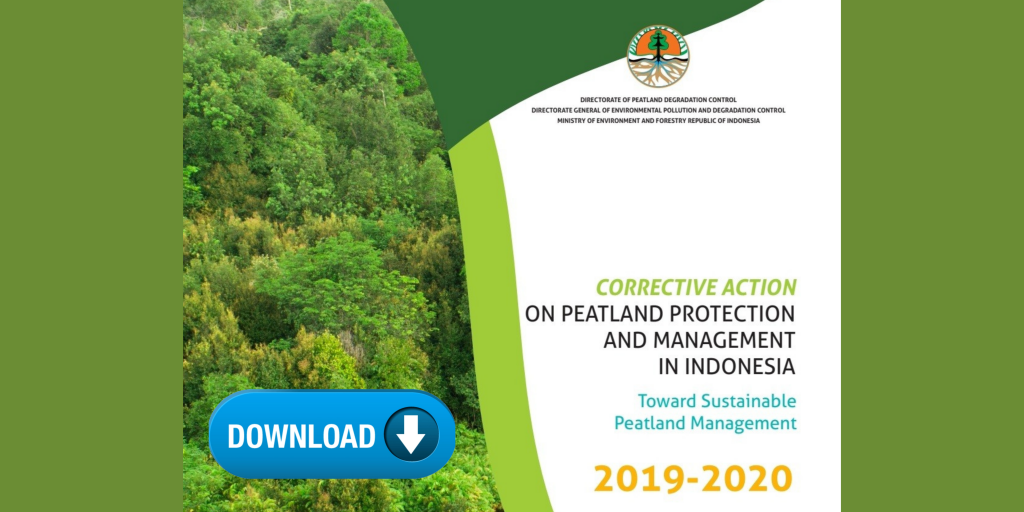 DIRECTORATE OF PEATLAND DEGRADATION CONTROL
DIRECTORATE GENERAL OF ENVIRONMENTAL POLLUTION AND DEGRADATION CONTROL
MINISTRY OF ENVIRONMENT AND FORESTRY REPUBLIC OF INDONESIA

CORRECTIVE ACTION
ON PEATLAND PROTECTION AND MANAGEMENT IN INDONESIA

Toward Sustainable Peatland Management

2019-2020

DOWNLOAD